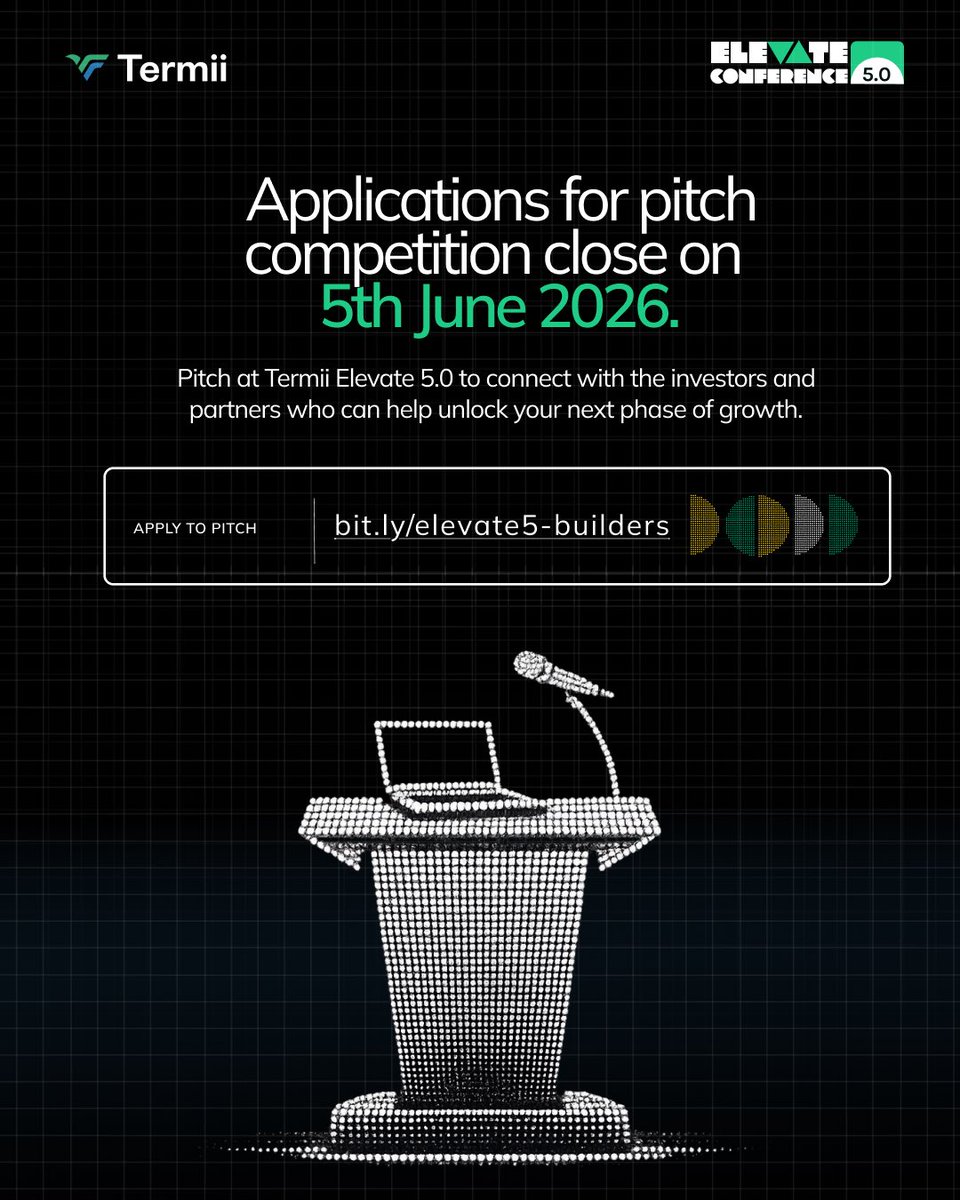 Termii

ELEVATE CONFERENCE 5.0

Applications for pitch competition close on 5th June 2026.

Pitch at Termii Elevate 5.0 to connect with the investors and partners who can help unlock your next phase of growth.

APPLY TO PITCH

bit.ly/elevate5-builders